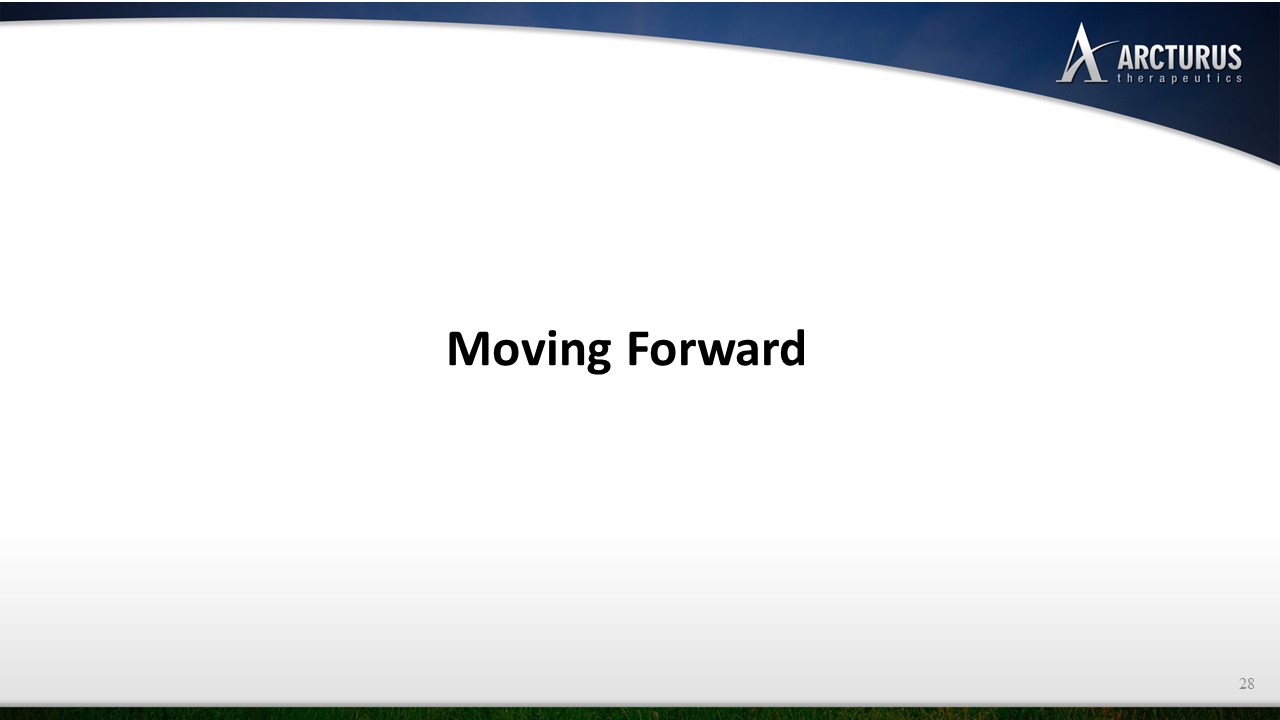 ARCTURUS
therapeutics

Moving Forward

28